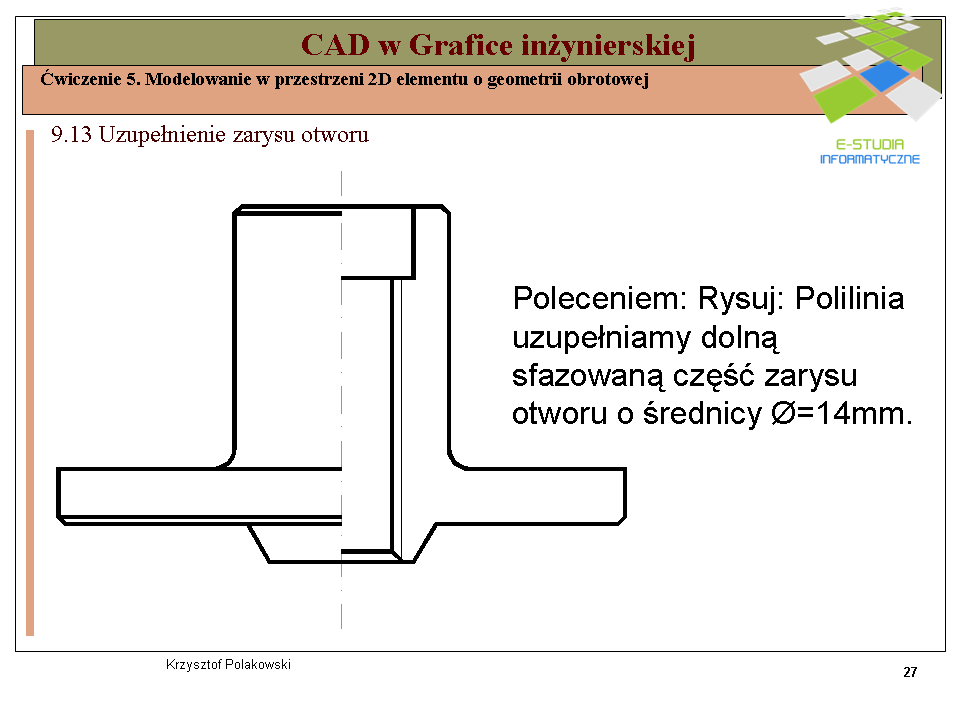 CAD w Grafice inżynierskiej

Ćwiczenie 5. Modelowanie w przestrzeni 2D elementu o geometrii obrotowej

E-STUDIA INFORMATYCZNE

9.13 Uzupełnienie zarysu otworu

Poleceniem: Rysuj: Polilinia uzupełniamy dolną sfazowaną część zarysu otworu o średnicy Ø=14mm.

Krzysztof Polakowski

27